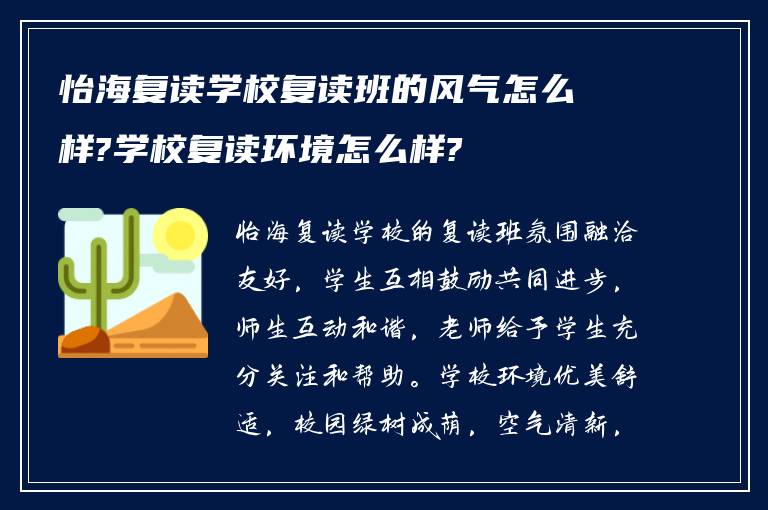 怡海复读学校复读班的风气怎么样?学校复读环境怎么样?

怡海复读学校的复读班氛围融洽友好，学生互相鼓励共同进步，师生互动和谐，老师给予学生充分关注和帮助。学校环境优美舒适，校园绿树成荫，空气清新，